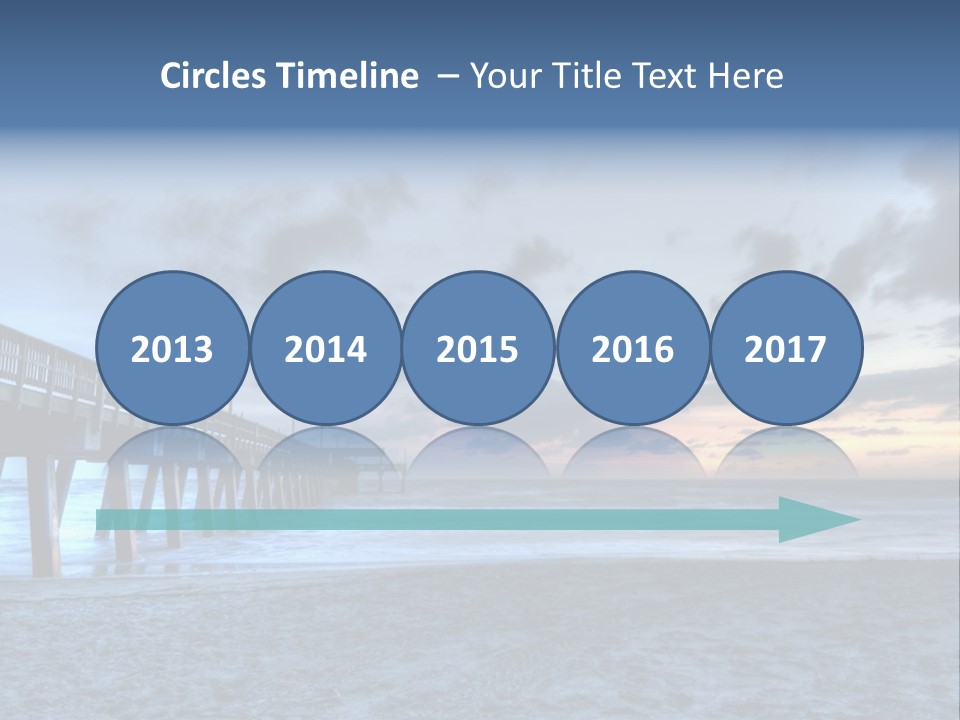 Circles Timeline – Your Title Text Here

2013 2014 2015 2016 2017